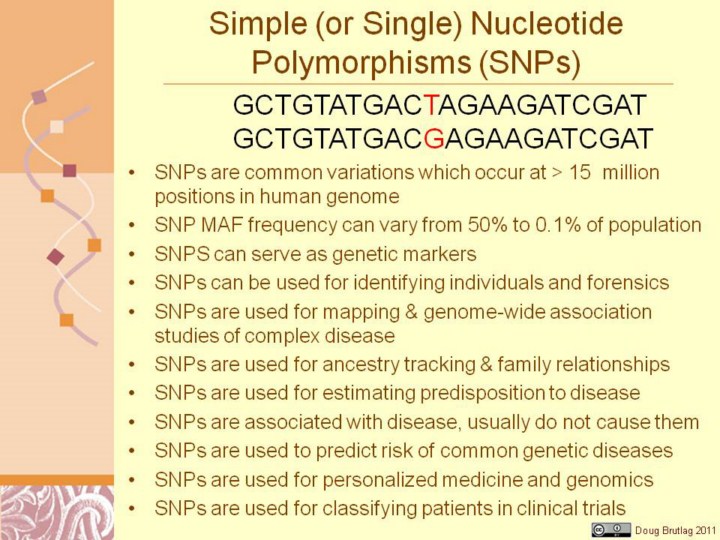 Simple (or Single) Nucleotide Polymorphisms (SNPs)

GCTGTATGACTAGAAGATCGAT
GCTGTATGACGAGAAGATCGAT

• SNPs are common variations which occur at > 15 million positions in human genome
• SNP MAF frequency can vary from 50% to 0.1% of population
• SNPS can serve as genetic markers
• SNPs can be used for identifying individuals and forensics
• SNPs are used for mapping & genome-wide association studies of complex disease
• SNPs are used for ancestry tracking & family relationships
• SNPs are used for estimating predisposition to disease
• SNPs are associated with disease, usually do not cause them
• SNPs are used to predict risk of common genetic diseases
• SNPs are used for personalized medicine and genomics
• SNPs are used for classifying patients in clinical trials

Doug Brutlag 2011